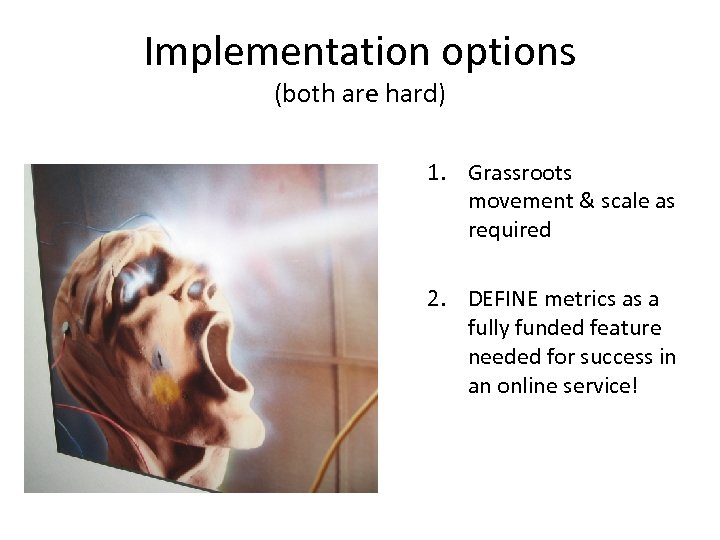 Implementation options
(both are hard)

1. Grassroots movement & scale as required

2. DEFINE metrics as a fully funded feature needed for success in an online service!